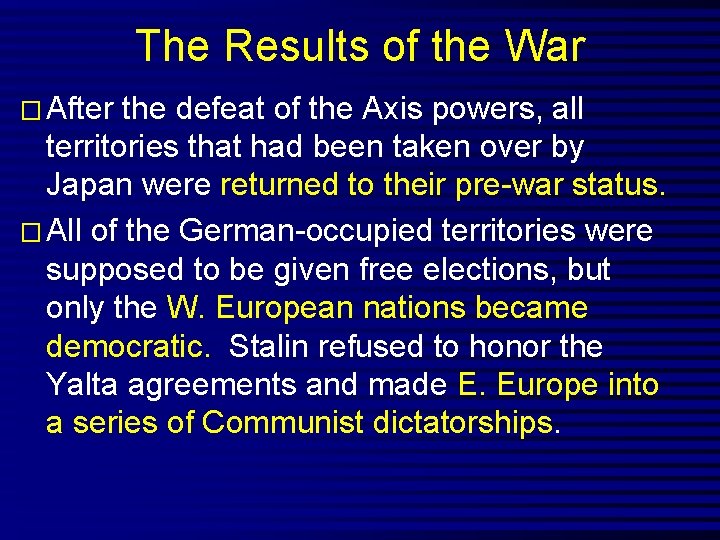 The Results of the War

□ After the defeat of the Axis powers, all territories that had been taken over by Japan were returned to their pre-war status.

□ All of the German-occupied territories were supposed to be given free elections, but only the W. European nations became democratic. Stalin refused to honor the Yalta agreements and made E. Europe into a series of Communist dictatorships.